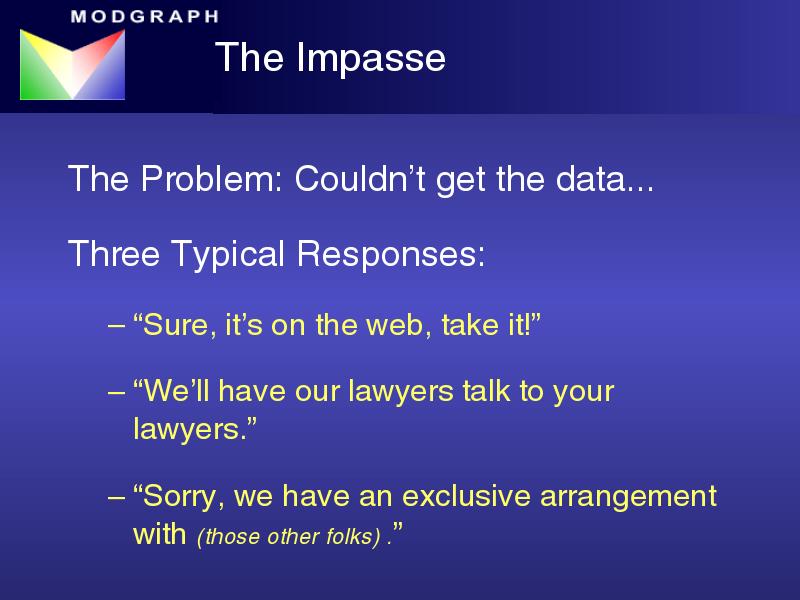 MODGRAPH

The Impasse

The Problem: Couldn’t get the data...

Three Typical Responses:

– “Sure, it’s on the web, take it!”

– “We’ll have our lawyers talk to your lawyers.”

– “Sorry, we have an exclusive arrangement with (those other folks) .”